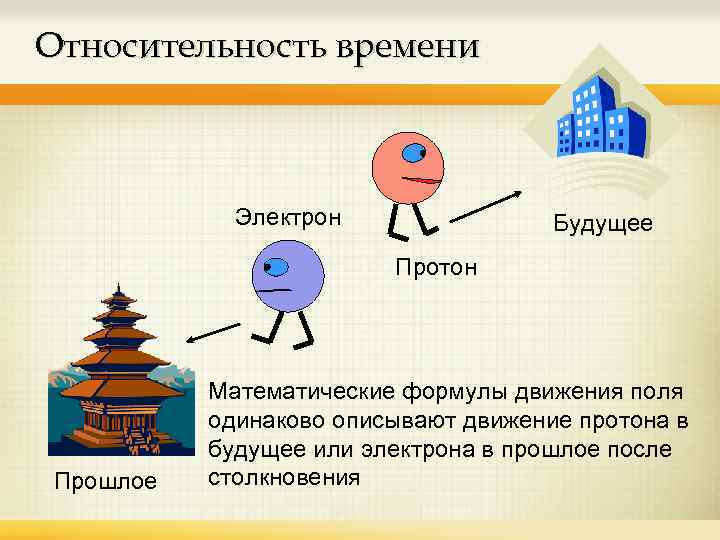 Относительность времени

Электрон

Протон

Будущее

Прошлое

Математические формулы движения поля одинаково описывают движение протона в будущее или электрона в прошлое после столкновения